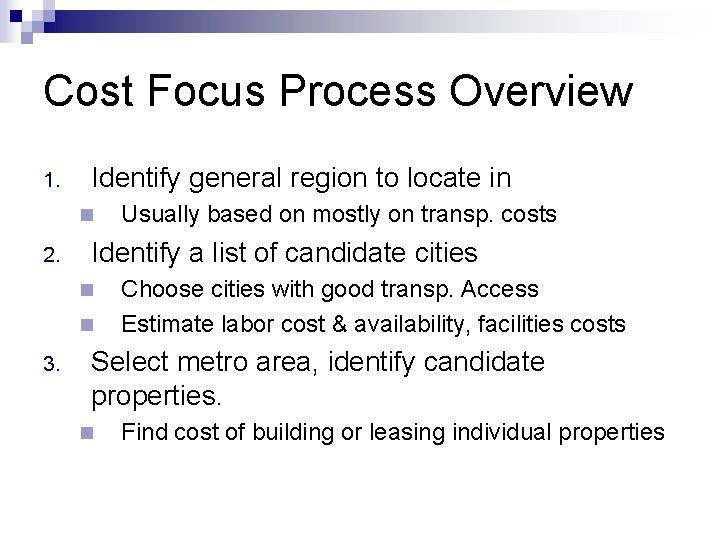 Cost Focus Process Overview

1. Identify general region to locate in
   - Usually based on mostly on transp. costs
2. Identify a list of candidate cities
   - Choose cities with good transp. Access
   - Estimate labor cost & availability, facilities costs
3. Select metro area, identify candidate properties.
   - Find cost of building or leasing individual properties